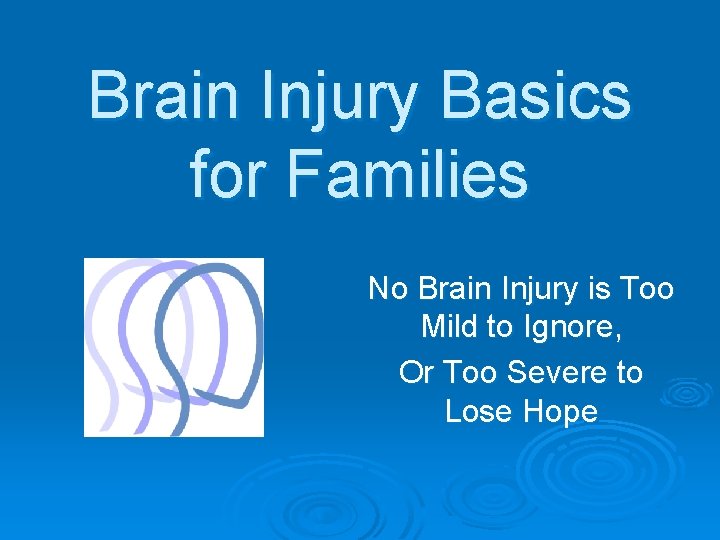 Brain Injury Basics for Families

No Brain Injury is Too Mild to Ignore,

Or Too Severe to Lose Hope